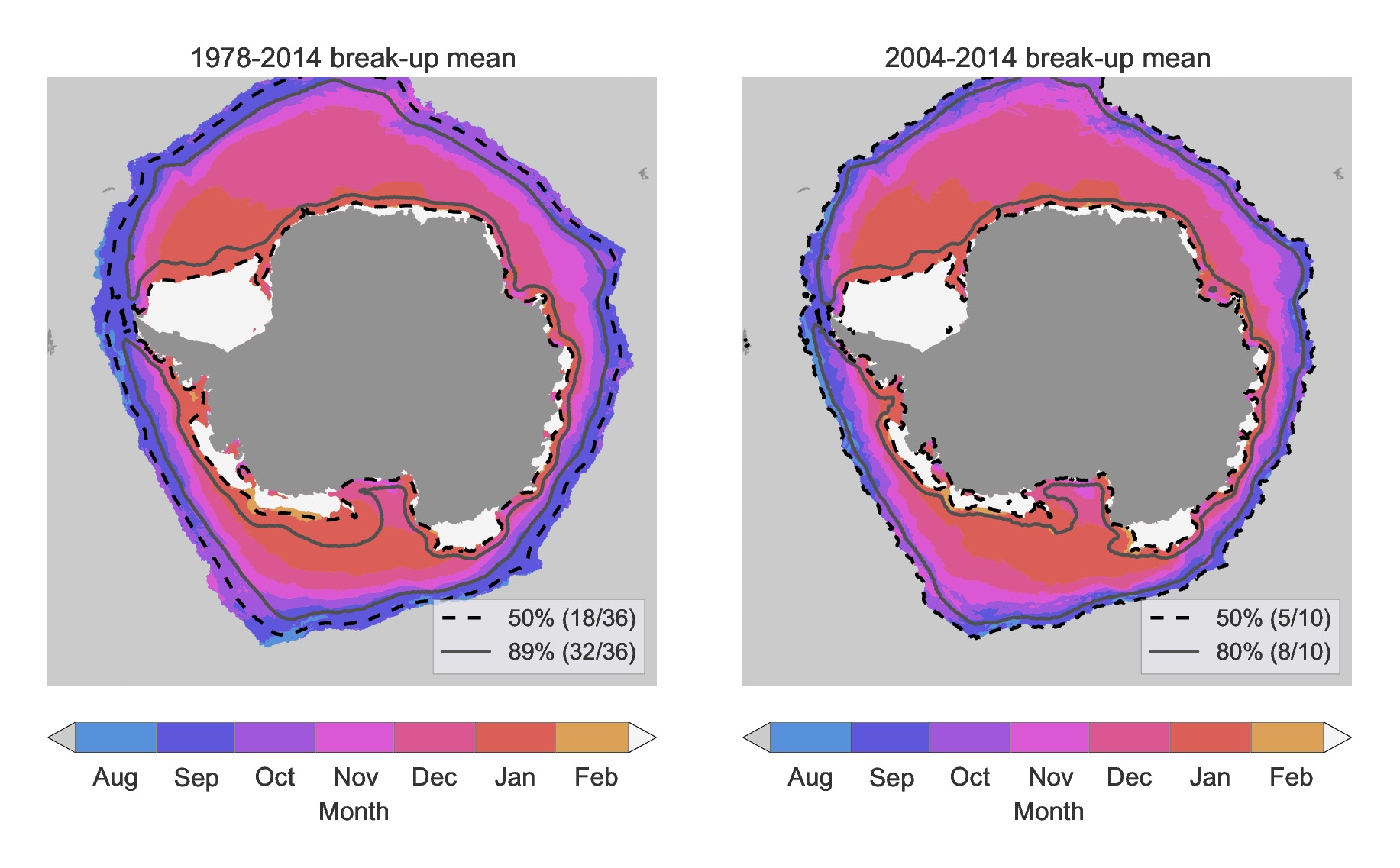 1978-2014 break-up mean

50% (18/36)
89% (32/36)

Aug Sep Oct Nov Dec Jan Feb
Month

2004-2014 break-up mean

50% (5/10)
80% (8/10)

Aug Sep Oct Nov Dec Jan Feb
Month